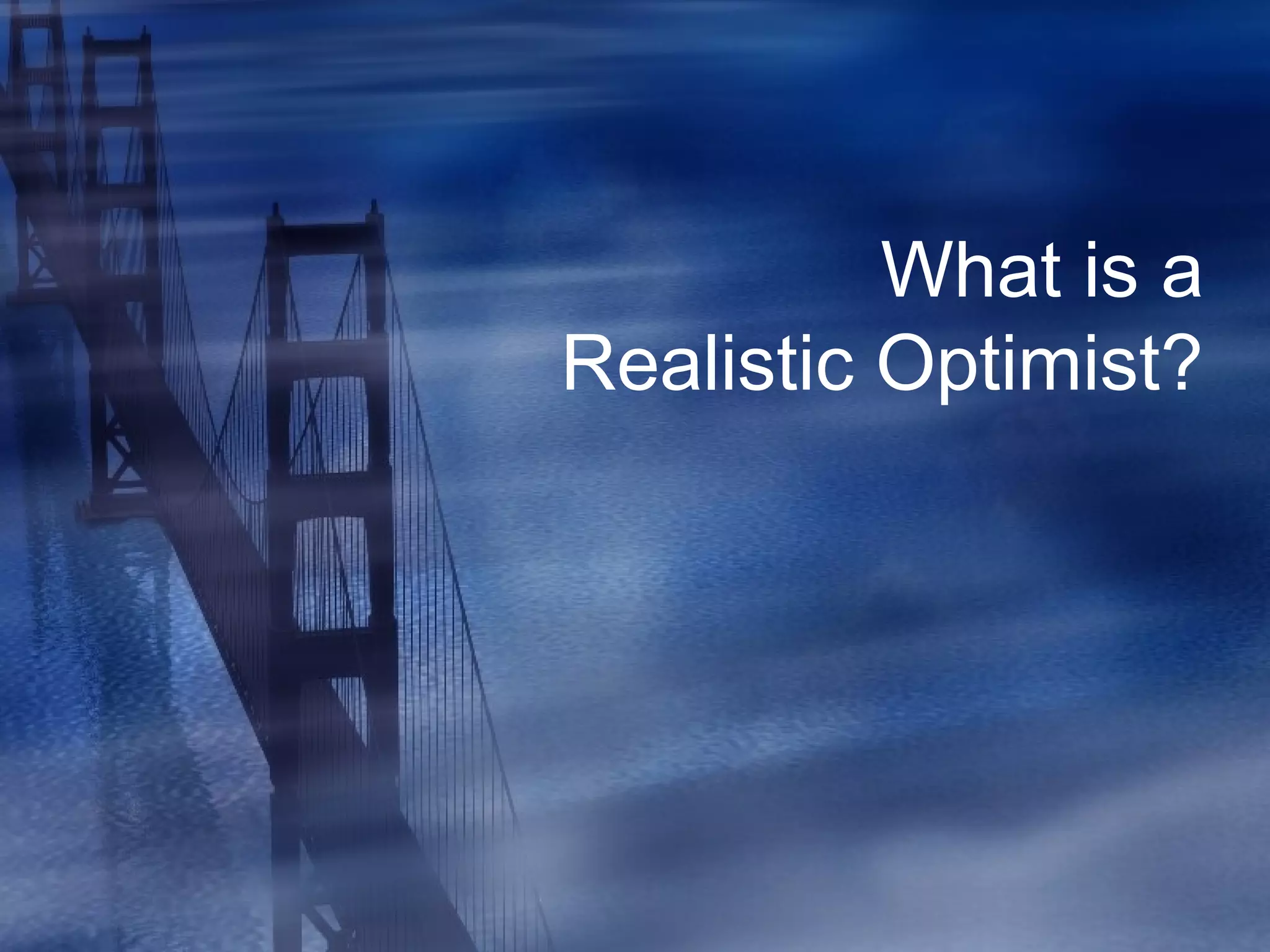 What is a Realistic Optimist?